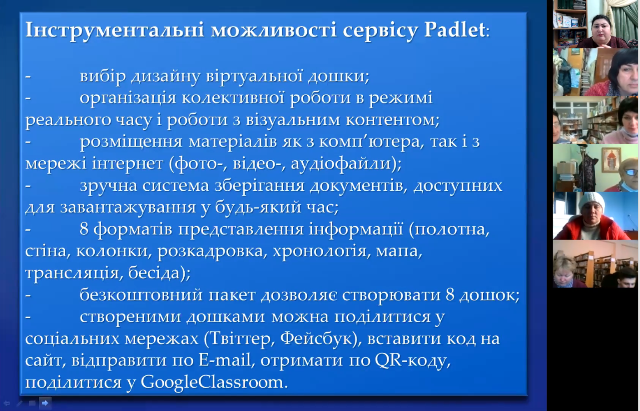 Інструментальні можливості сервісу Padlet:

- вибір дизайну віртуальної дошки;
- організація колективної роботи в режимі реального часу і роботи з візуальним контентом;
- розміщення матеріалів як з комп'ютера, так і з мережі інтернет (фото-, відео-, аудіофайли);
- зручна система зберігання документів, доступних для завантажування у будь-який час;
- 8 форматів представлення інформації (полотна, стіна, колонки, розкадровка, хронологія, мапа, трансляція, бесіда);
- безкоштовний пакет дозволяє створювати 8 дошок;
- створеними дошками можна поділитися у соціальних мережах (Твіттер, Фейсбук), вставити код на сайт, відправити по E-mail, отримати по QR-коду, поділитися у GoogleClassroom.